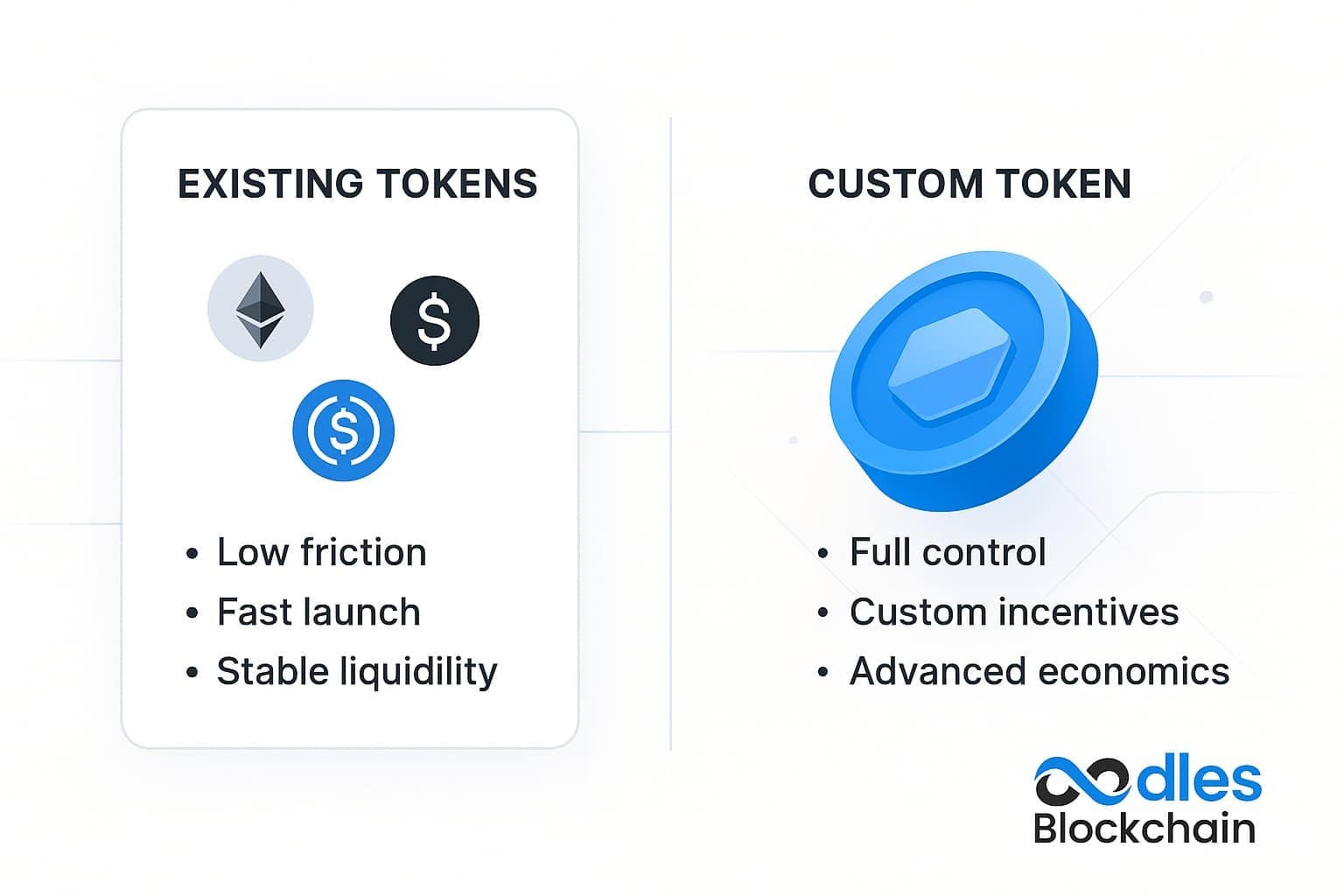 EXISTING TOKENS

$

$

• Low friction
• Fast launch
• Stable liquidility

CUSTOM TOKEN

• Full control
• Custom incentives
• Advanced economics

dles
Blockchain